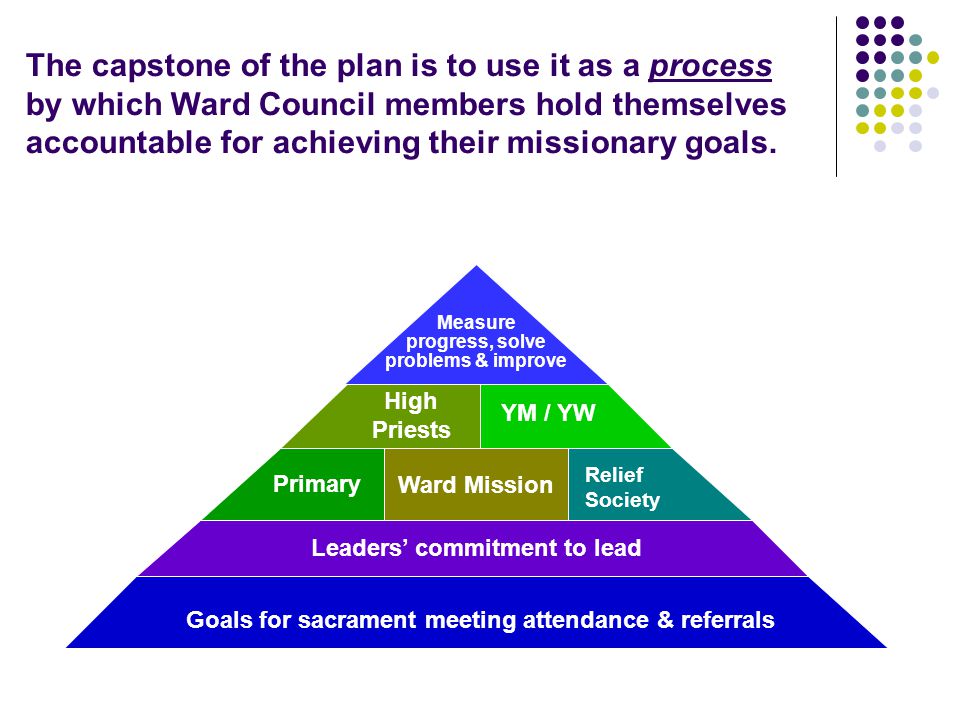 The capstone of the plan is to use it as a process by which Ward Council members hold themselves accountable for achieving their missionary goals.

Measure progress, solve problems & improve

High Priests

YM / YW

Primary

Ward Mission

Relief Society

Leaders' commitment to lead

Goals for sacrament meeting attendance & referrals